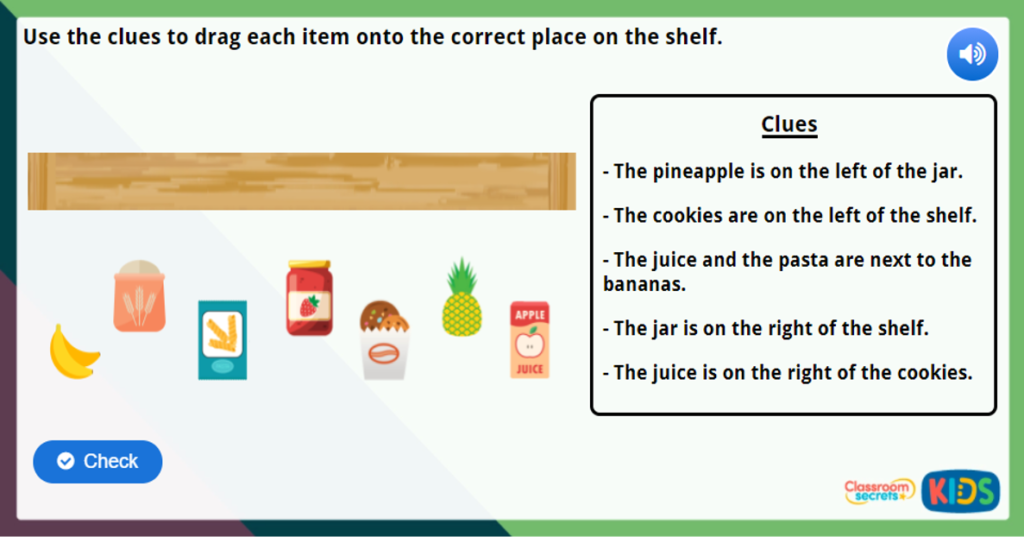 Use the clues to drag each item onto the correct place on the shelf.

Clues

- The pineapple is on the left of the jar.

- The cookies are on the left of the shelf.

- The juice and the pasta are next to the bananas.

- The jar is on the right of the shelf.

- The juice is on the right of the cookies.

APPLE
JUICE

Check

Classroom secrets
KIDS